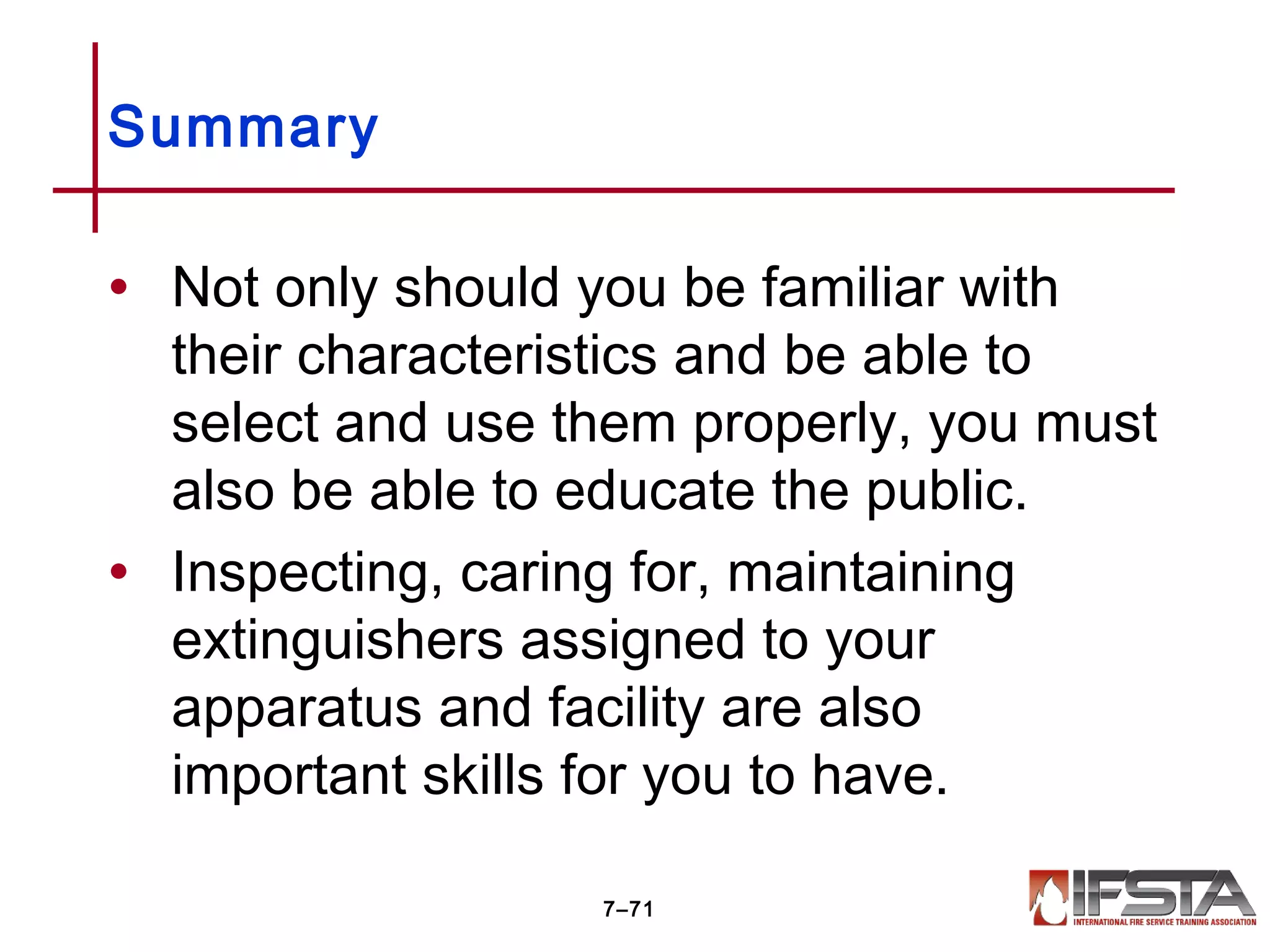 Summary

• Not only should you be familiar with their characteristics and be able to select and use them properly, you must also be able to educate the public.

• Inspecting, caring for, maintaining extinguishers assigned to your apparatus and facility are also important skills for you to have.

7–71

IFSTA
INTERNATIONAL FIRE SERVICE TRAINING ASSOCIATION